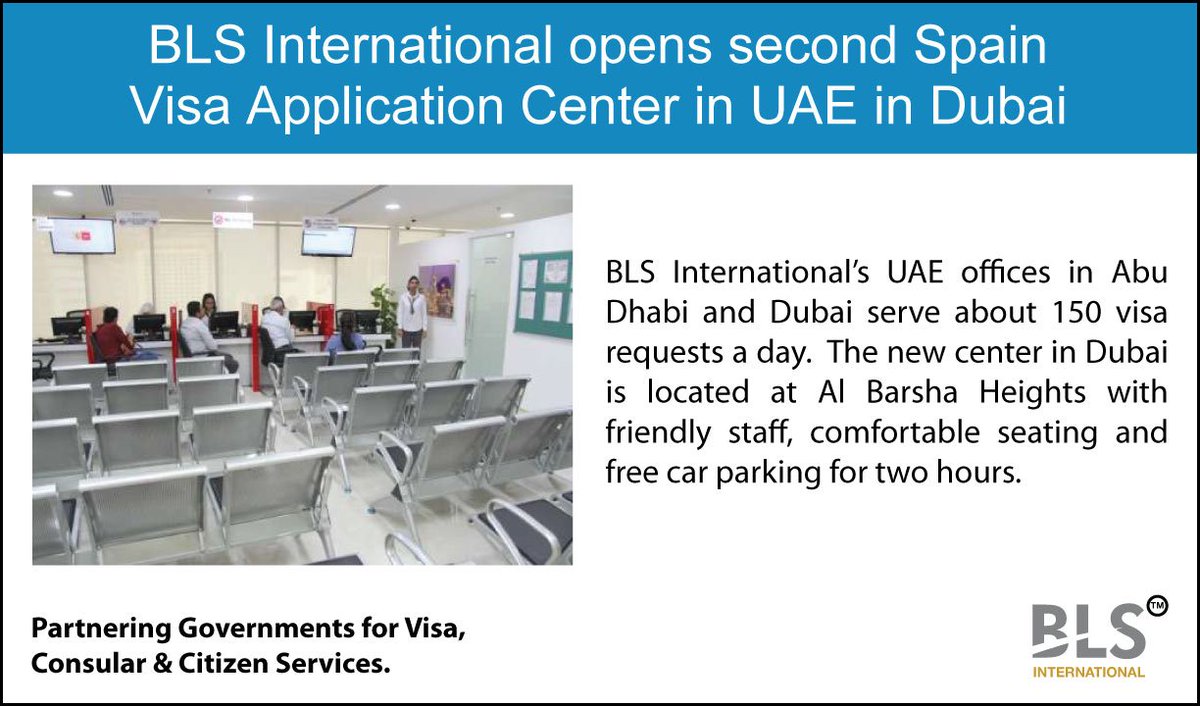 BLS International opens second Spain Visa Application Center in UAE in Dubai

BLS International's UAE offices in Abu Dhabi and Dubai serve about 150 visa requests a day. The new center in Dubai is located at Al Barsha Heights with friendly staff, comfortable seating and free car parking for two hours.

Partnering Governments for Visa, Consular & Citizen Services.

BLS™
INTERNATIONAL